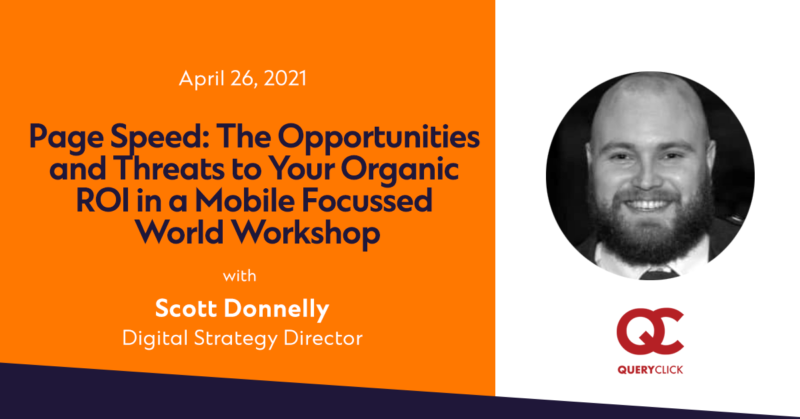 April 26, 2021

Page Speed: The Opportunities and Threats to Your Organic ROI in a Mobile Focussed World Workshop

with

Scott Donnelly
Digital Strategy Director

QC
QUERYCLICK